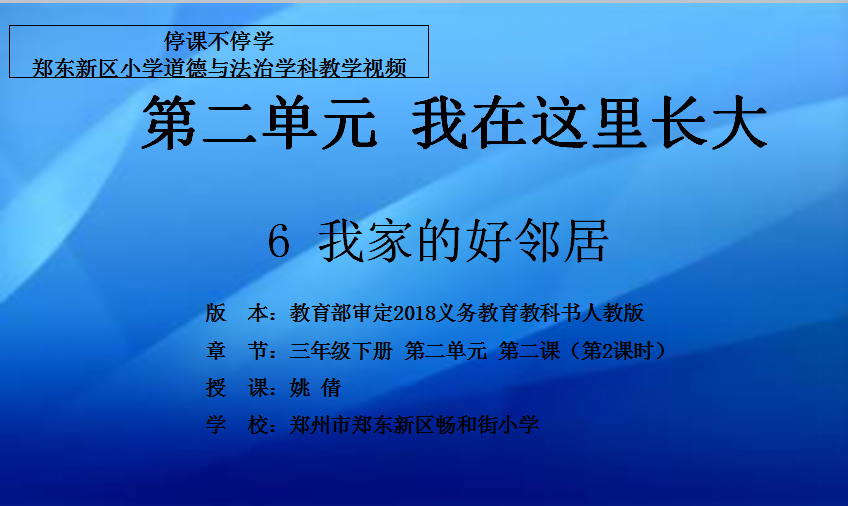 停课不停学
郑东新区小学道德与法治学科教学视频

第二单元 我在这里长大

6 我家的好邻居

版 本：教育部审定2018义务教育教科书人教版

章 节：三年级下册 第二单元 第二课（第2课时）

授 课：姚 倩

学 校：郑州市郑东新区畅和街小学